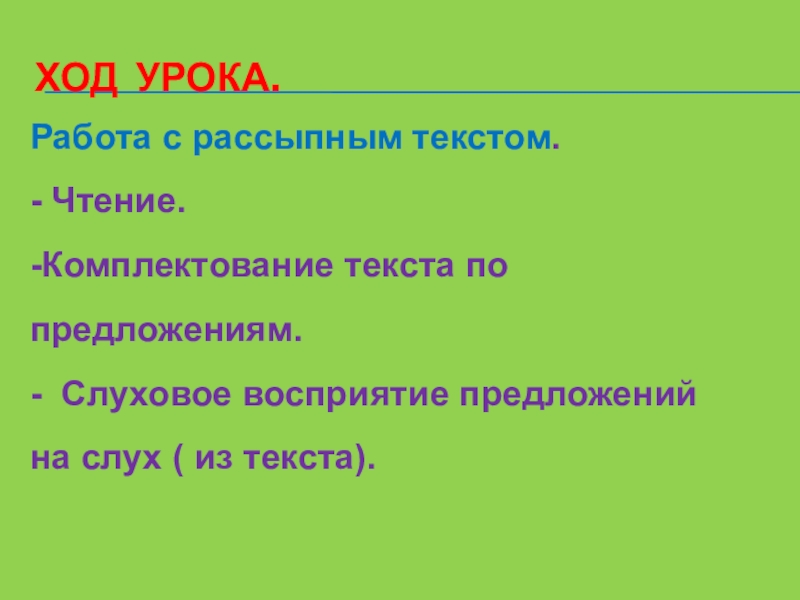 ХОД УРОКА.

Работа с рассыпным текстом.

- Чтение.

-Комплектование текста по предложениям.

- Слуховое восприятие предложений на слух ( из текста).